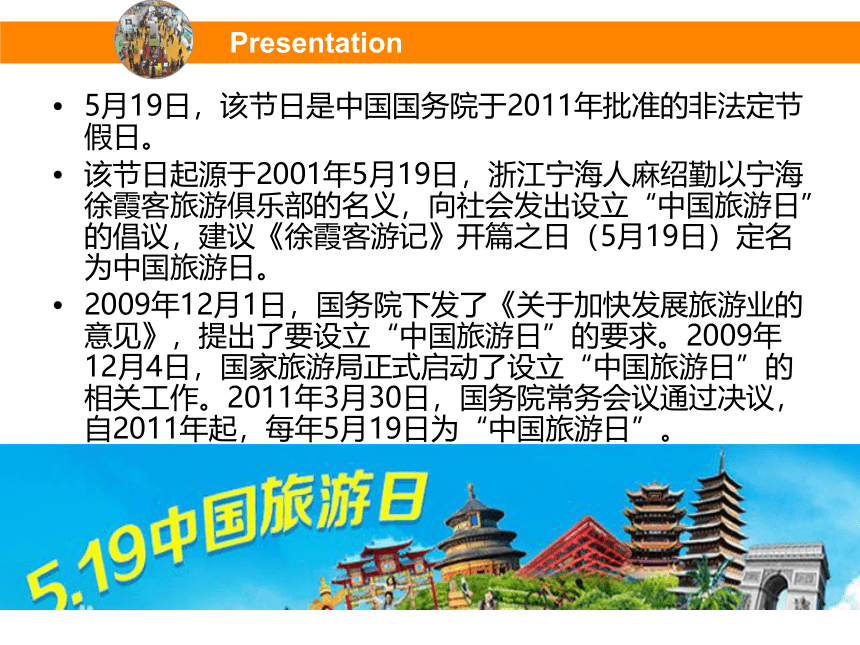 Presentation

• 5月19日，该节日是中国国务院于2011年批准的非法定节假日。

• 该节日起源于2001年5月19日，浙江宁海人麻绍勤以宁海徐霞客旅游俱乐部的名义，向社会发出设立“中国旅游日”的倡议，建议《徐霞客游记》开篇之日（5月19日）定名为中国旅游日。

• 2009年12月1日，国务院下发了《关于加快发展旅游业的意见》，提出了要设立“中国旅游日”的要求。2009年12月4日，国家旅游局正式启动了设立“中国旅游日”的相关工作。2011年3月30日，国务院常务会议通过决议，自2011年起，每年5月19日为“中国旅游日”。

5.19中国旅游日